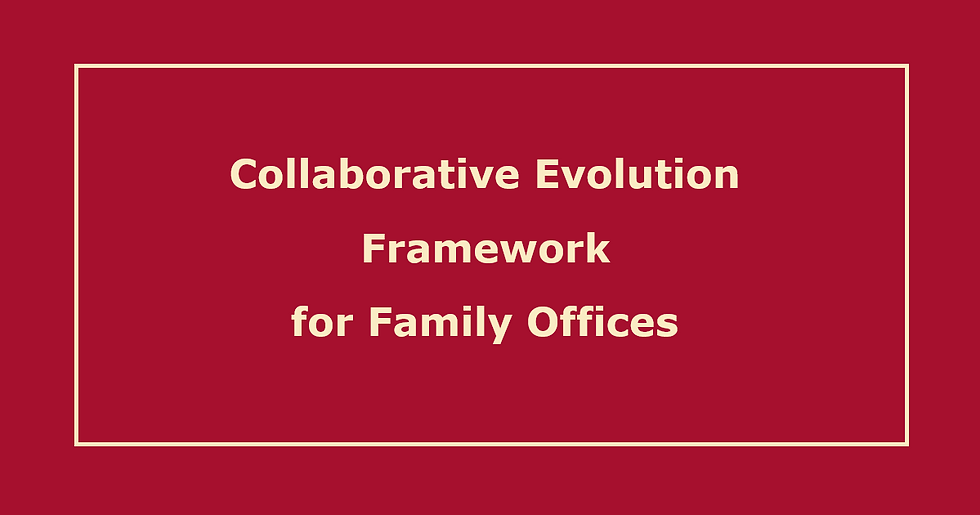 Collaborative Evolution
Framework
for Family Offices